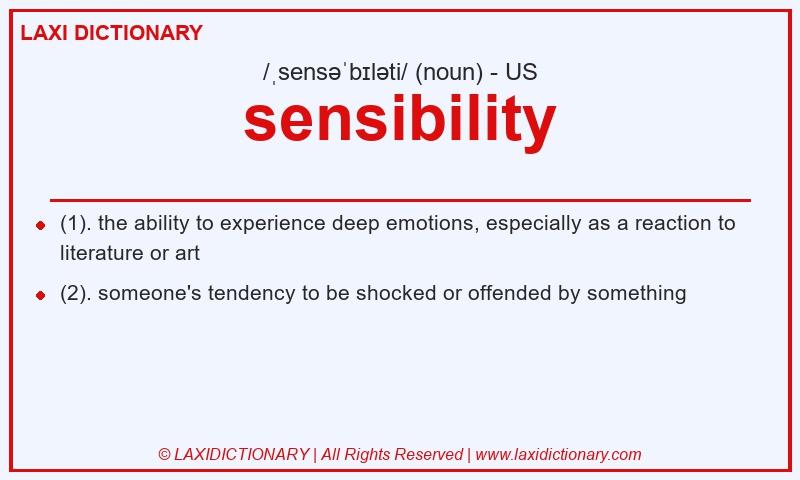 LAXI DICTIONARY

/ˌsensəˈbɪləti/ (noun) - US

sensibility

- (1). the ability to experience deep emotions, especially as a reaction to literature or art
- (2). someone's tendency to be shocked or offended by something

© LAXIDICTIONARY | All Rights Reserved | www.laxidictionary.com